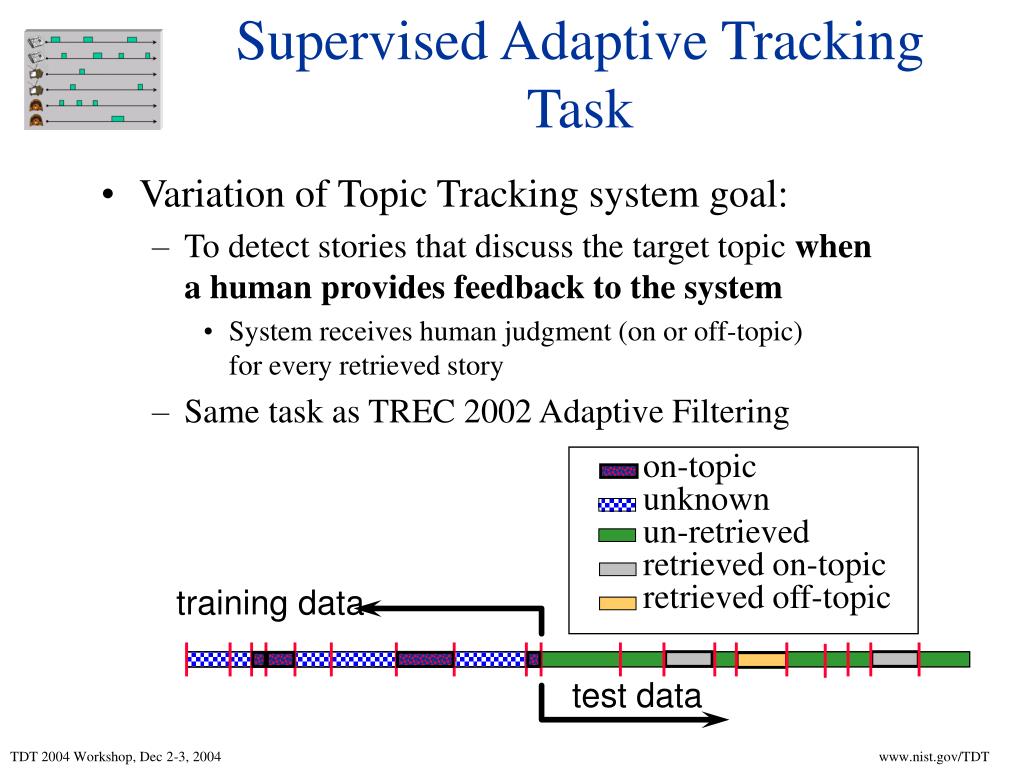 Supervised Adaptive Tracking Task

• Variation of Topic Tracking system goal:
– To detect stories that discuss the target topic **when a human provides feedback to the system**
• System receives human judgment (on or off-topic) for every retrieved story
– Same task as TREC 2002 Adaptive Filtering

on-topic
unknown
un-retrieved
retrieved on-topic
retrieved off-topic

training data

test data

TDT 2004 Workshop, Dec 2-3, 2004

www.nist.gov/TDT